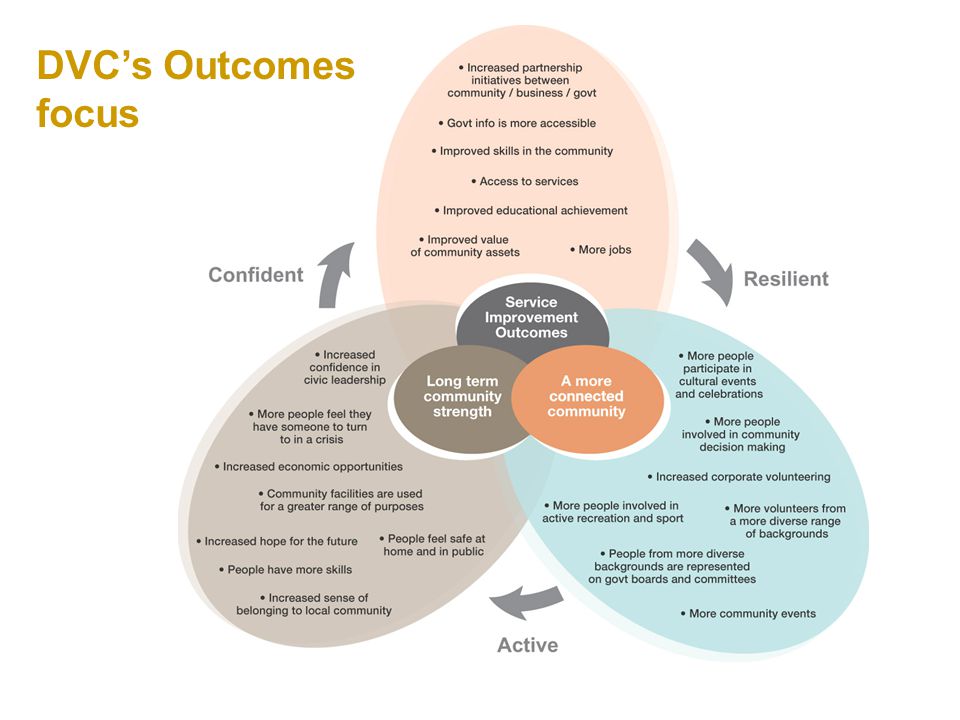 DVC's Outcomes focus

• Increased partnership initiatives between community / business / govt

• Govt info is more accessible

• Improved skills in the community

• Access to services

• Improved educational achievement

• Improved value of community assets

• More jobs

Confident

Resilient

Service Improvement Outcomes

Long term community strength

A more connected community

• Increased confidence in civic leadership

• More people feel they have someone to turn to in a crisis

• Increased economic opportunities

• Community facilities are used for a greater range of purposes

• Increased hope for the future

• People feel safe at home and in public

• People have more skills

• Increased sense of belonging to local community

• More people participate in cultural events and celebrations

• More people involved in community decision making

• Increased corporate volunteering

• More people involved in active recreation and sport

• More volunteers from a more diverse range of backgrounds

• People from more diverse backgrounds are represented on govt boards and committees

• More community events

Active